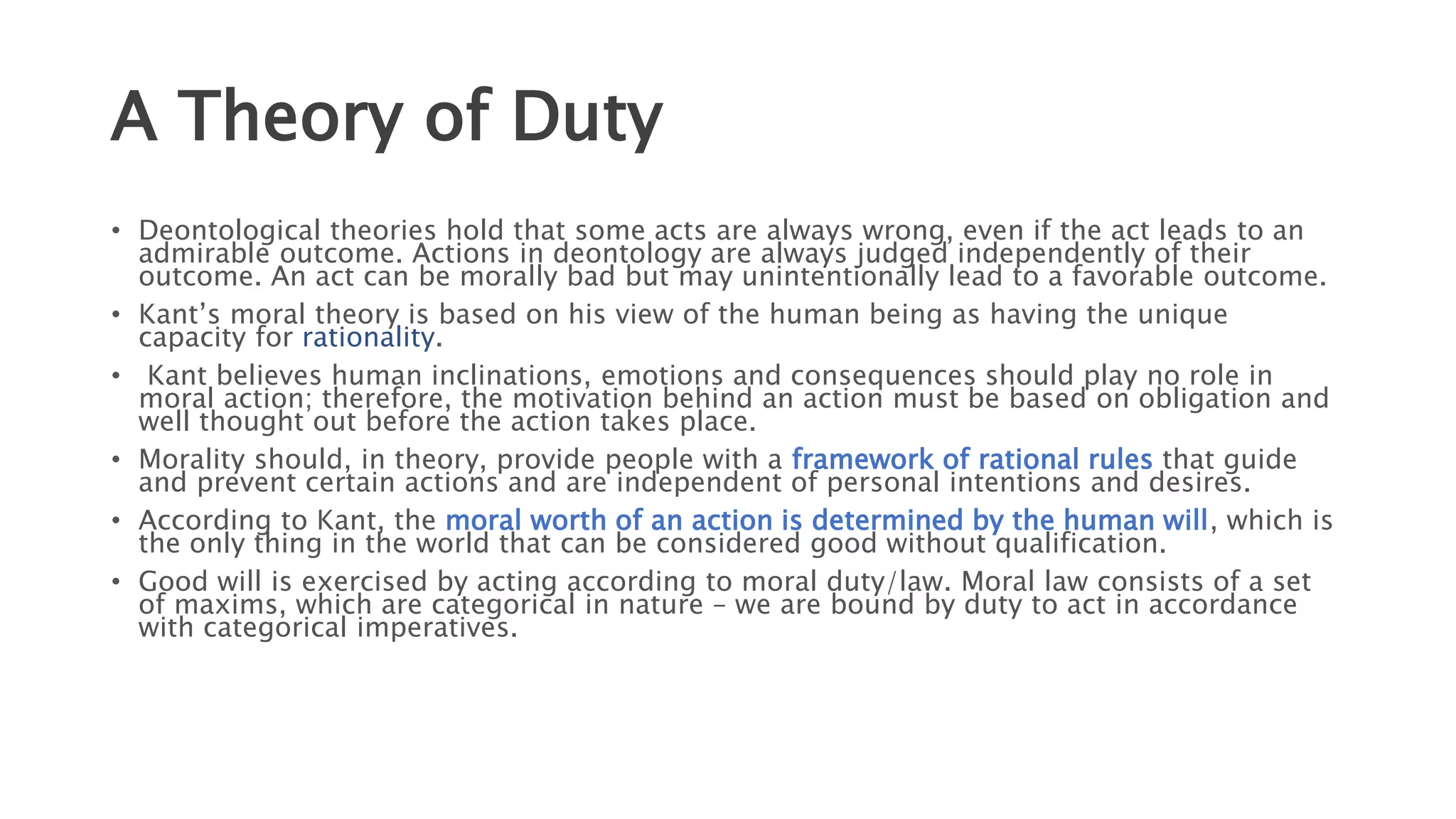 A Theory of Duty

• Deontological theories hold that some acts are always wrong, even if the act leads to an admirable outcome. Actions in deontology are always judged independently of their outcome. An act can be morally bad but may unintentionally lead to a favorable outcome.

• Kant's moral theory is based on his view of the human being as having the unique capacity for rationality.

• Kant believes human inclinations, emotions and consequences should play no role in moral action; therefore, the motivation behind an action must be based on obligation and well thought out before the action takes place.

• Morality should, in theory, provide people with a framework of rational rules that guide and prevent certain actions and are independent of personal intentions and desires.

• According to Kant, the moral worth of an action is determined by the human will, which is the only thing in the world that can be considered good without qualification.

• Good will is exercised by acting according to moral duty/law. Moral law consists of a set of maxims, which are categorical in nature – we are bound by duty to act in accordance with categorical imperatives.